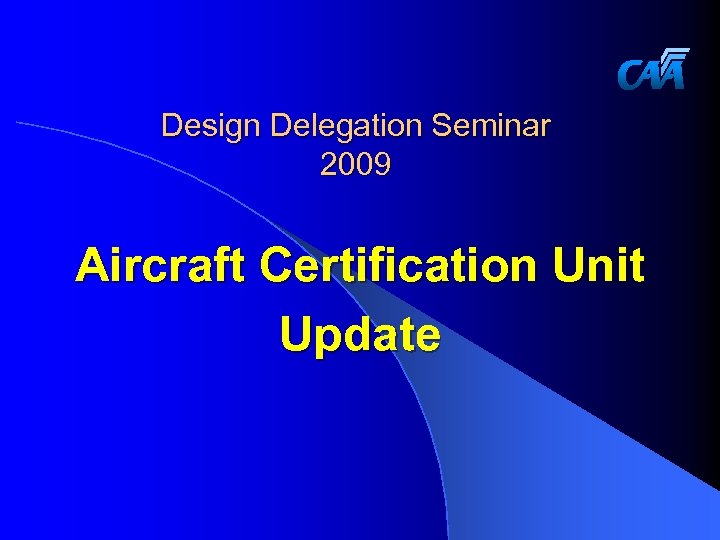 CAA

Design Delegation Seminar 2009

Aircraft Certification Unit Update